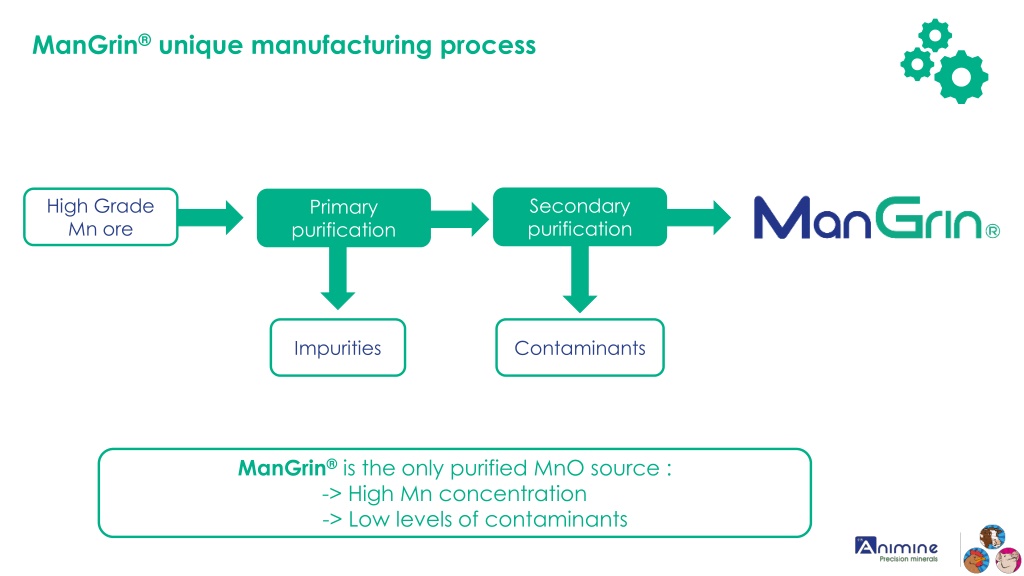 ManGrin® unique manufacturing process

High Grade Mn ore

Primary purification

Secondary purification

ManGrin®

Impurities

Contaminants

ManGrin® is the only purified MnO source :
-> High Mn concentration
-> Low levels of contaminants

Animine
Precision minerals